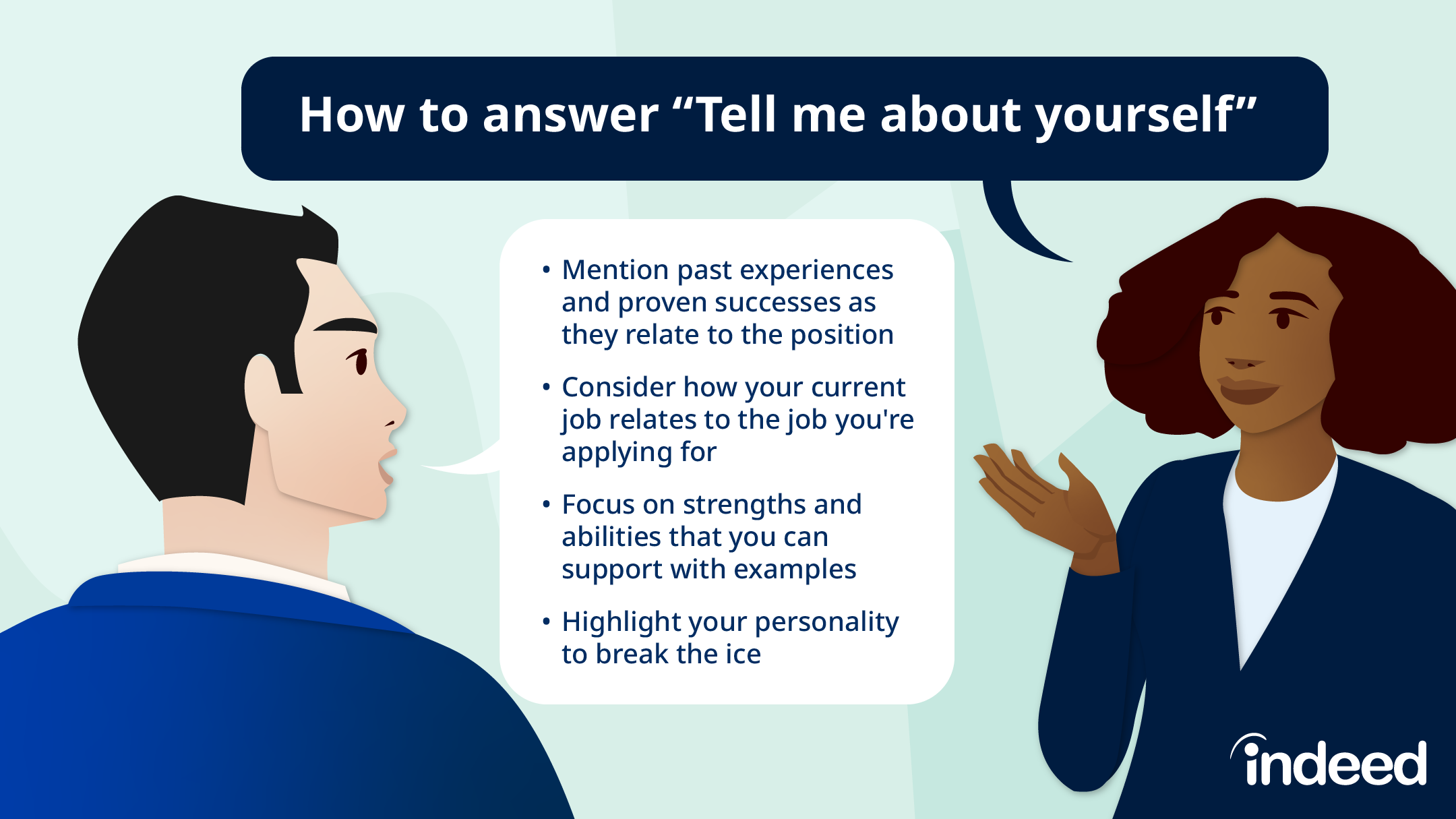 How to answer “Tell me about yourself”

• Mention past experiences and proven successes as they relate to the position

• Consider how your current job relates to the job you're applying for

• Focus on strengths and abilities that you can support with examples

• Highlight your personality to break the ice

indeed